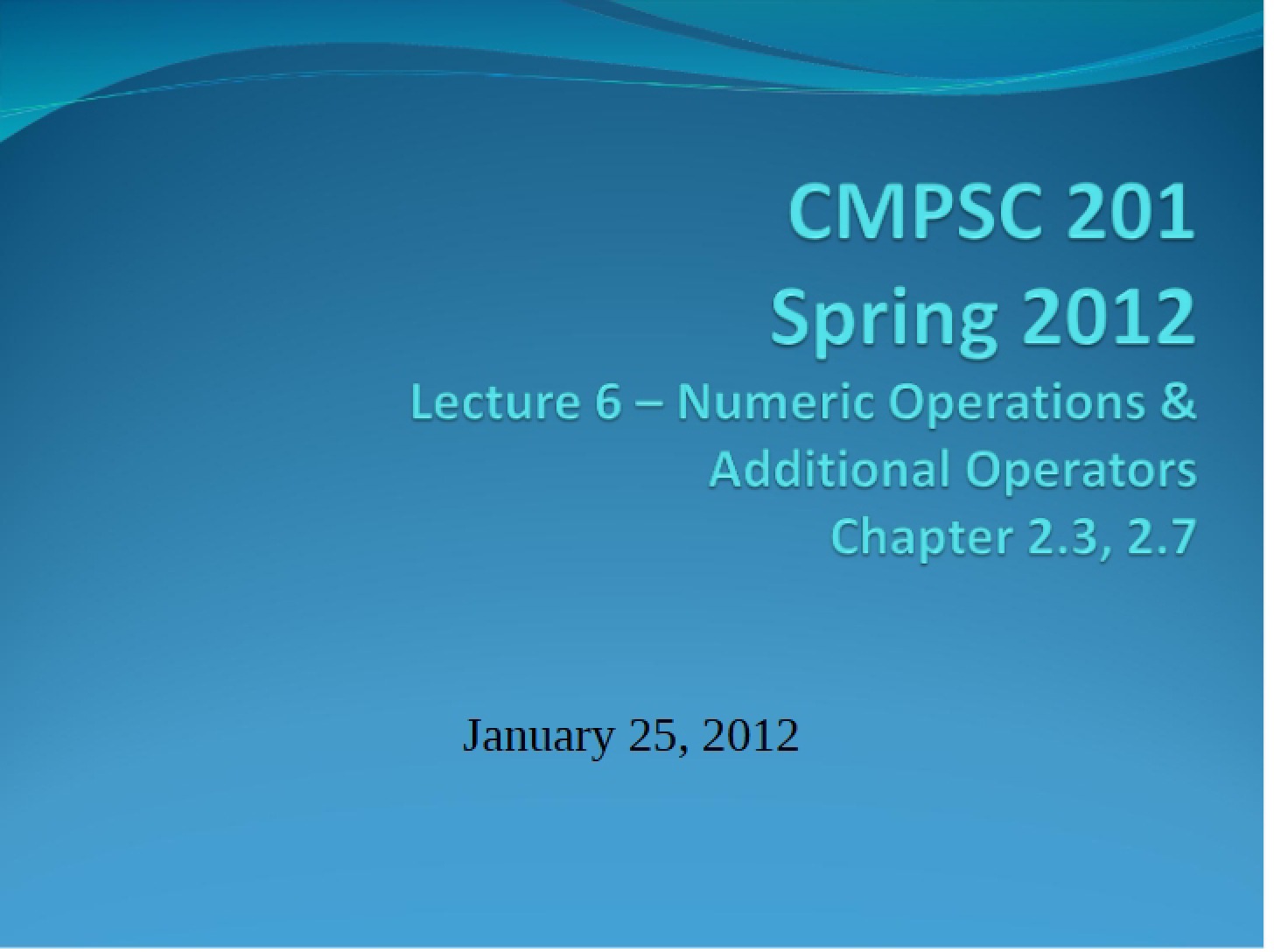 CMPSC 201
Spring 2012
Lecture 6 – Numeric Operations & Additional Operators
Chapter 2.3, 2.7

January 25, 2012